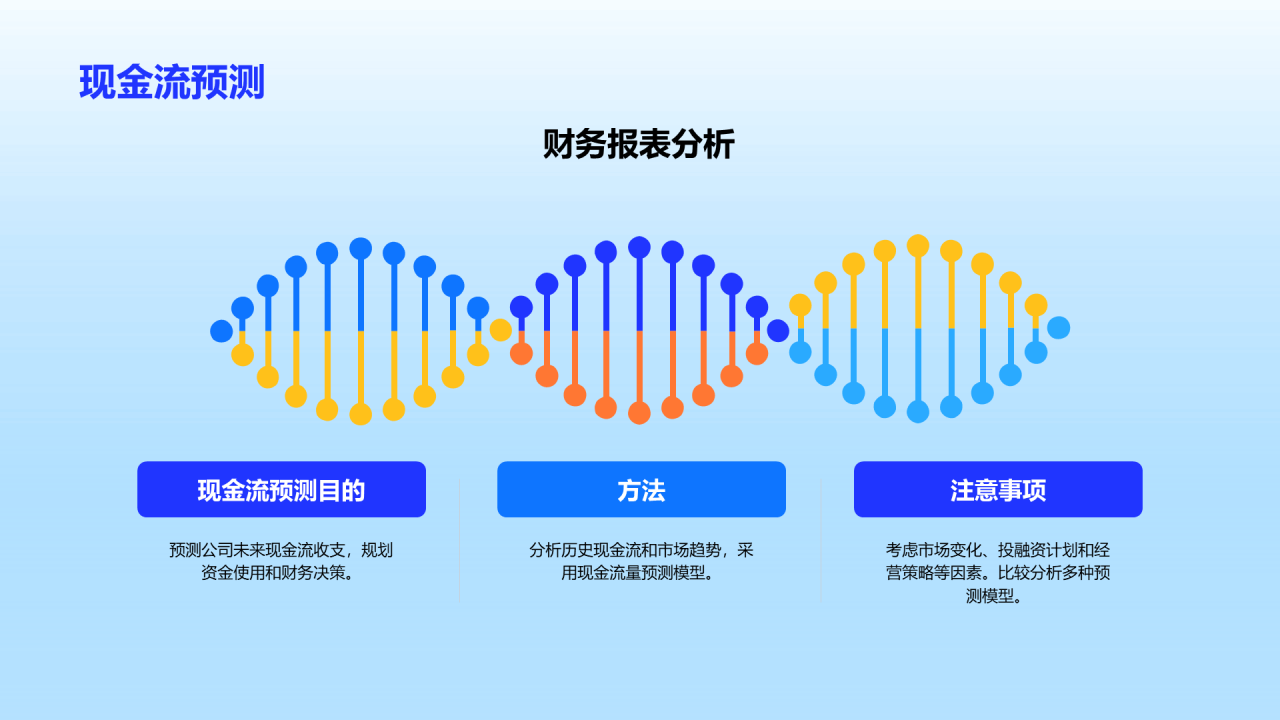 现金流预测

财务报表分析

现金流预测目的

预测公司未来现金流收支，规划资金使用和财务决策。

方法

分析历史现金流和市场趋势，采用现金流量预测模型。

注意事项

考虑市场变化、投融资计划和经营策略等因素。比较分析多种预测模型。